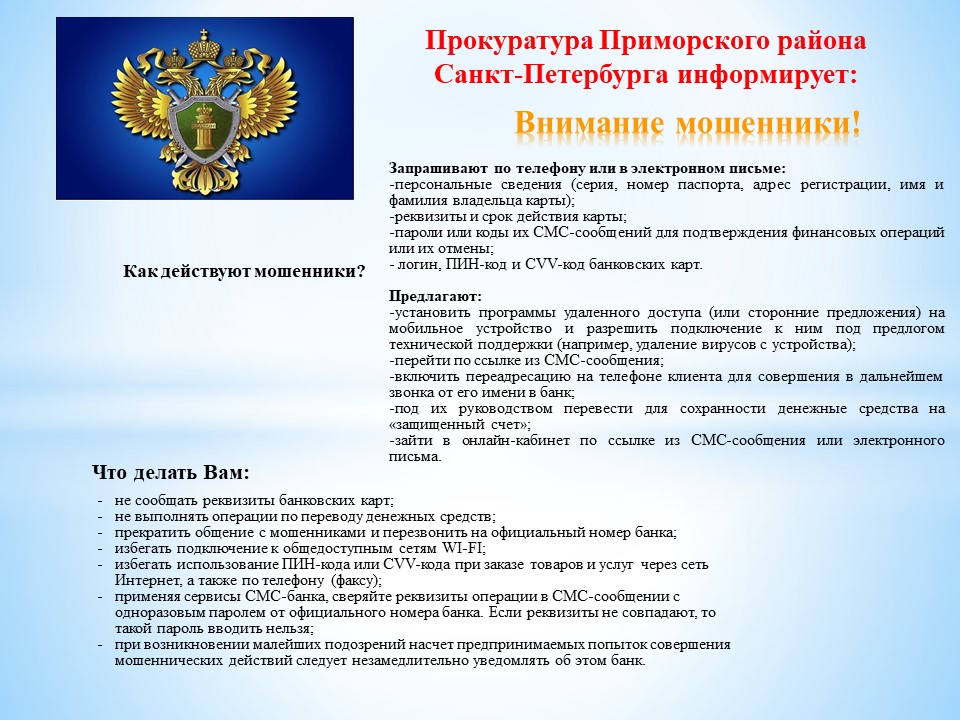 Прокуратура Приморского района Санкт-Петербурга информирует:

Внимание мошенники!

Как действуют мошенники?

Запрашивают по телефону или в электронном письме:
-персональные сведения (серия, номер паспорта, адрес регистрации, имя и фамилия владельца карты);
-реквизиты и срок действия карты;
-пароли или коды их СМС-сообщений для подтверждения финансовых операций или их отмены;
- логин, ПИН-код и CVV-код банковских карт.

Предлагают:
-установить программы удаленного доступа (или сторонние предложения) на мобильное устройство и разрешить подключение к ним под предлогом технической поддержки (например, удаление вирусов с устройства);
-перейти по ссылке из СМС-сообщения;
-включить переадресацию на телефоне клиента для совершения в дальнейшем звонка от его имени в банк;
-под их руководством перевести для сохранности денежные средства на «защищенный счет»;
-зайти в онлайн-кабинет по ссылке из СМС-сообщения или электронного письма.

Что делать Вам:

- не сообщать реквизиты банковских карт;
- не выполнять операции по переводу денежных средств;
- прекратить общение с мошенниками и перезвонить на официальный номер банка;
- избегать подключение к общедоступным сетям WI-FI;
- избегать использование ПИН-кода или CVV-кода при заказе товаров и услуг через сеть Интернет, а также по телефону (факсу);
- применяя сервисы СМС-банка, сверяйте реквизиты операции в СМС-сообщении с одноразовым паролем от официального номера банка. Если реквизиты не совпадают, то такой пароль вводить нельзя;
- при возникновении малейших подозрений насчет предпринимаемых попыток совершения мошеннических действий следует незамедлительно уведомлять об этом банк.